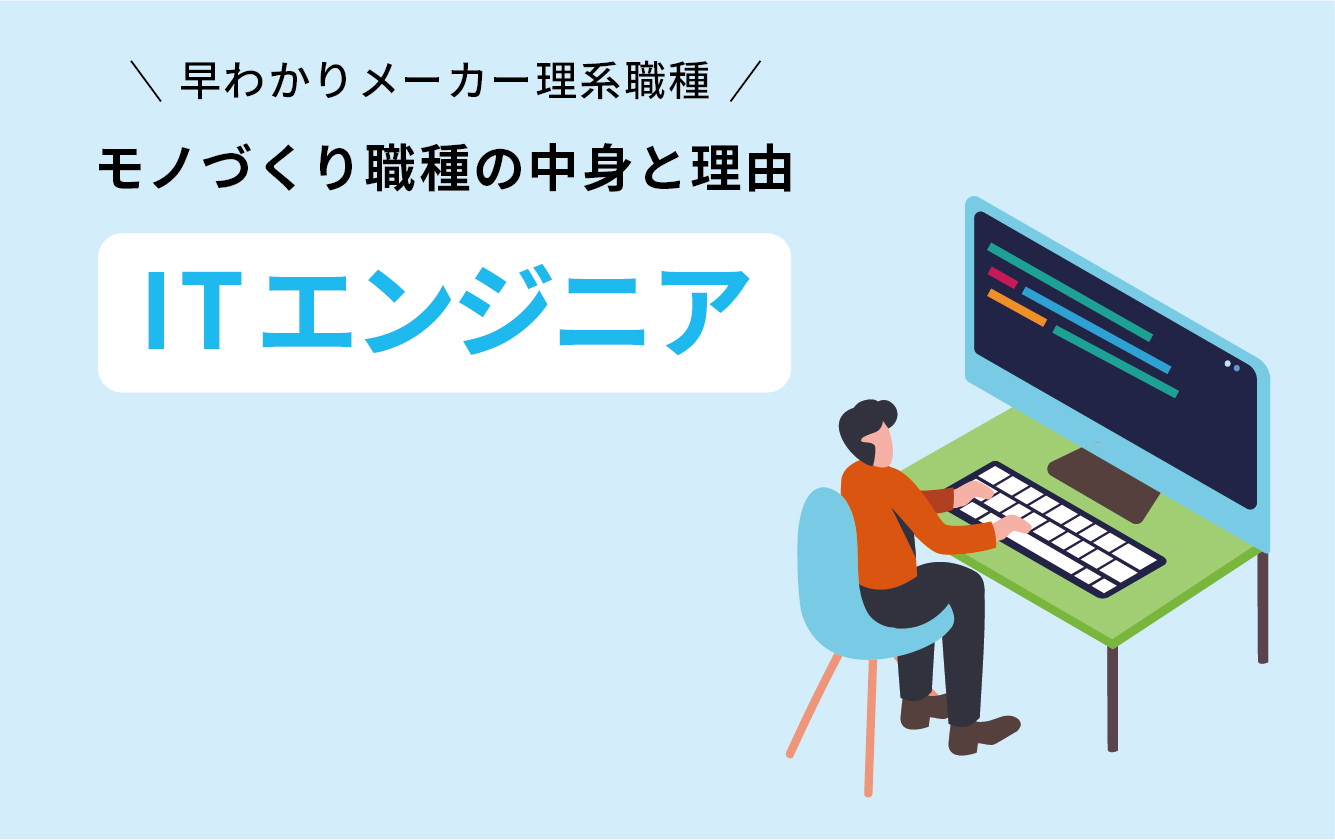 ＼ 早わかりメーカー理系職種 ／

モノづくり職種の中身と理由

ITエンジニア